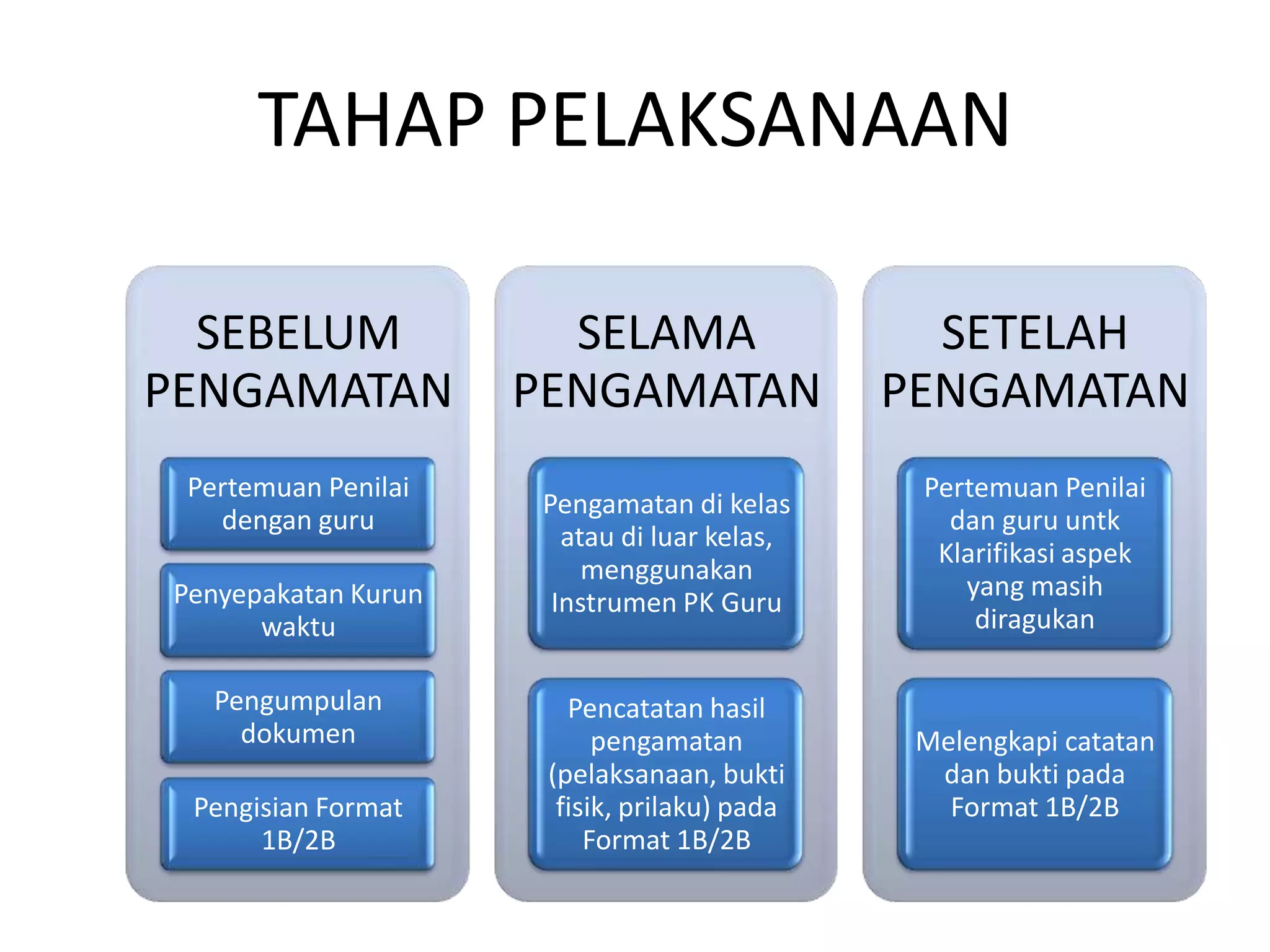 TAHAP PELAKSANAAN

SEBELUM PENGAMATAN

Pertemuan Penilai dengan guru

Penyepakatan Kurun waktu

Pengumpulan dokumen

Pengisian Format 1B/2B

SELAMA PENGAMATAN

Pengamatan di kelas atau di luar kelas, menggunakan Instrumen PK Guru

Pencatatan hasil pengamatan (pelaksanaan, bukti fisik, prilaku) pada Format 1B/2B

SETELAH PENGAMATAN

Pertemuan Penilai dan guru untk Klarifikasi aspek yang masih diragukan

Melengkapi catatan dan bukti pada Format 1B/2B